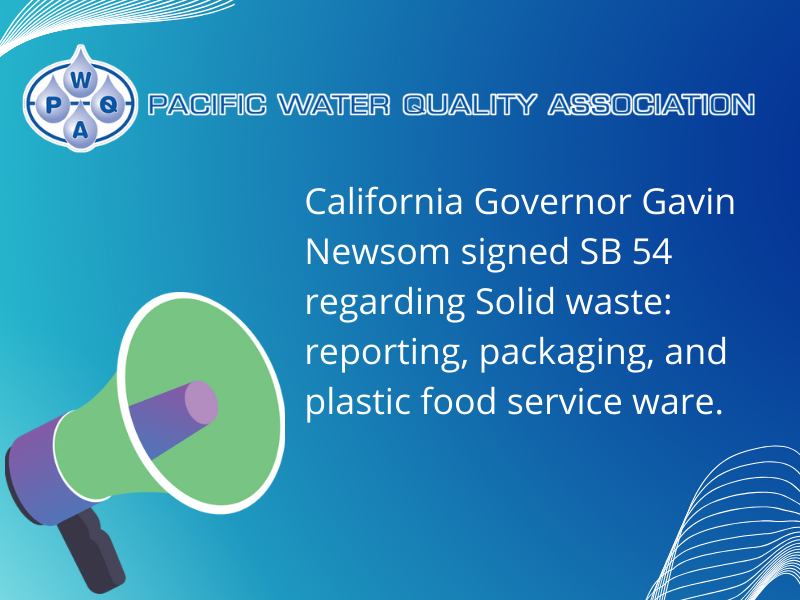 W
P Q
A
PACIFIC WATER QUALITY ASSOCIATION

California Governor Gavin Newsom signed SB 54 regarding Solid waste: reporting, packaging, and plastic food service ware.